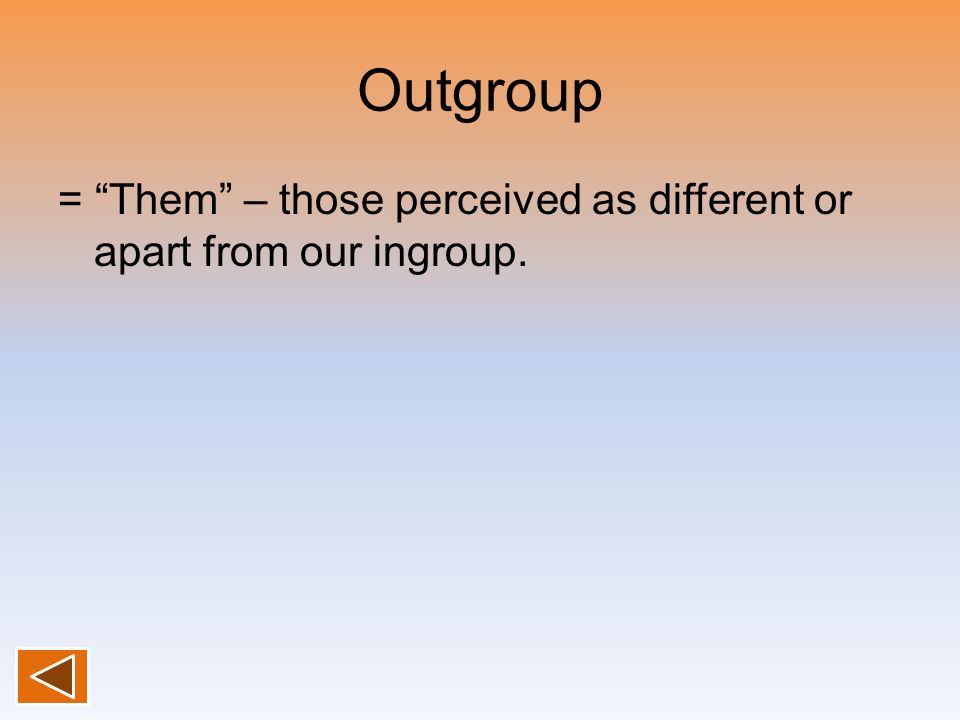 Outgroup

= “Them” – those perceived as different or apart from our ingroup.